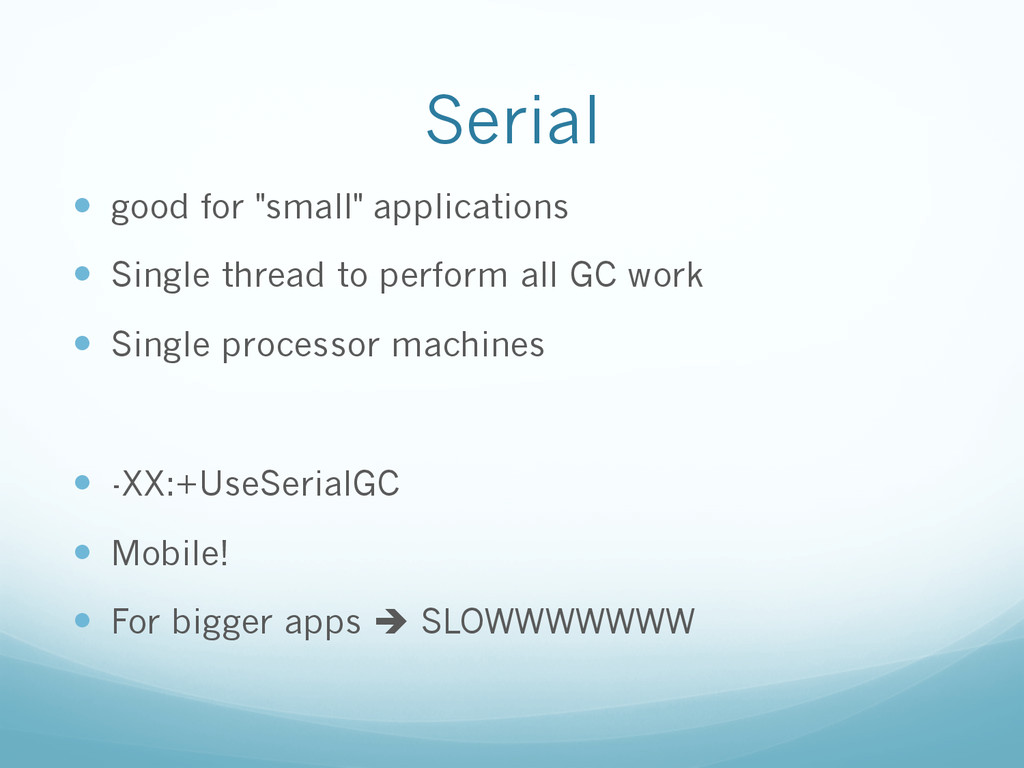 Serial

- good for "small" applications
- Single thread to perform all GC work
- Single processor machines

- -XX:+UseSerialGC
- Mobile!
- For bigger apps ➔ SLOWWWWWWW